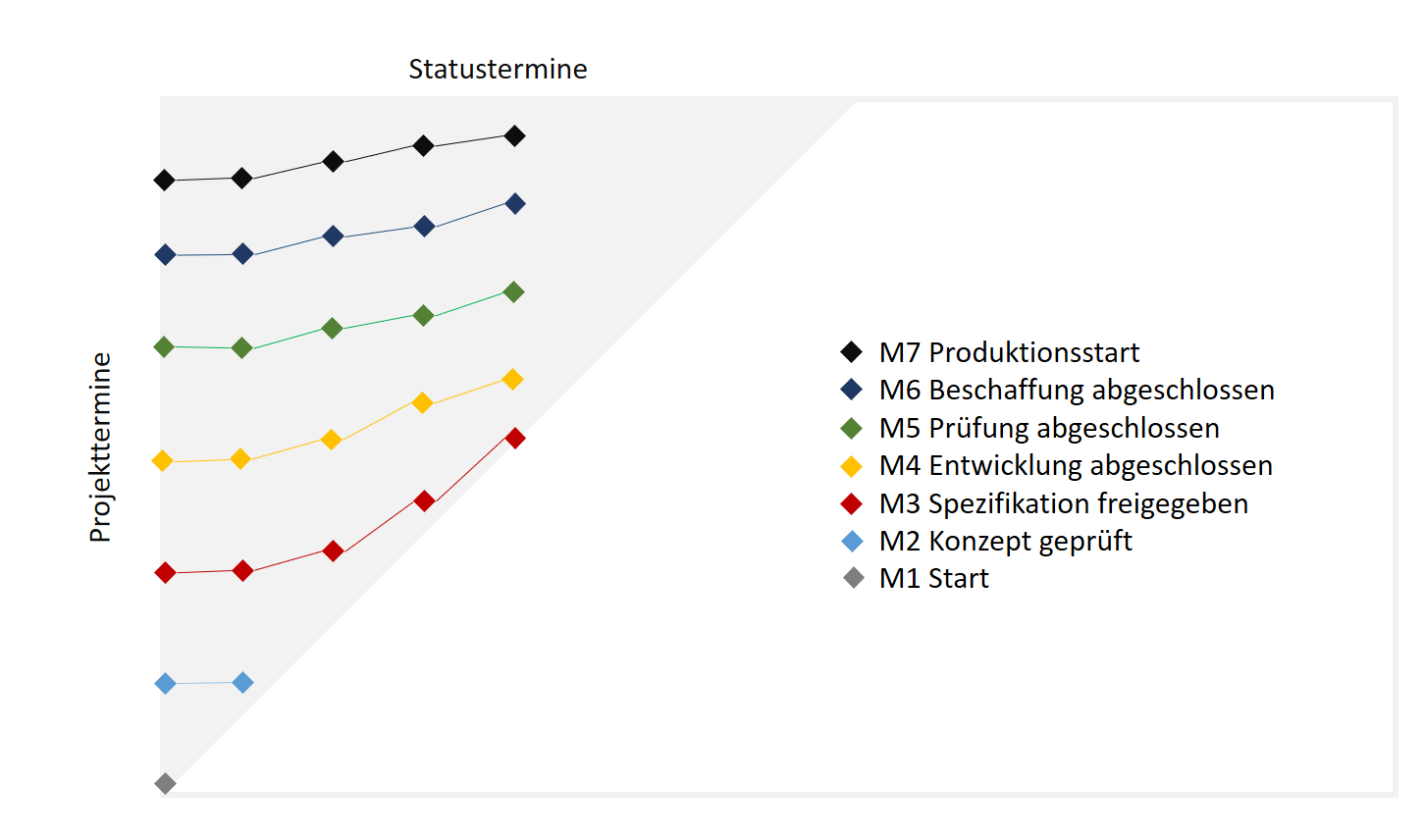 Statustermine

Projekttermine

M7 Produktionsstart
M6 Beschaffung abgeschlossen
M5 Prüfung abgeschlossen
M4 Entwicklung abgeschlossen
M3 Spezifikation freigegeben
M2 Konzept geprüft
M1 Start